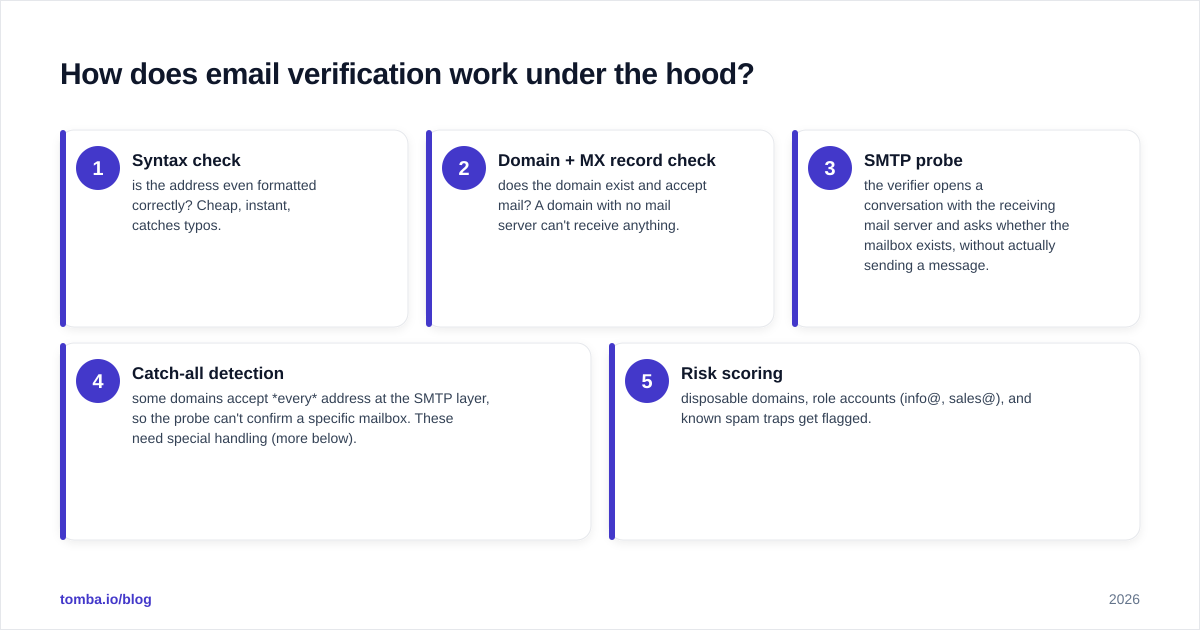 How does email verification work under the hood?

1
Syntax check
is the address even formatted correctly? Cheap, instant, catches typos.

2
Domain + MX record check
does the domain exist and accept mail? A domain with no mail server can't receive anything.

3
SMTP probe
the verifier opens a conversation with the receiving mail server and asks whether the mailbox exists, without actually sending a message.

4
Catch-all detection
some domains accept *every* address at the SMTP layer, so the probe can't confirm a specific mailbox. These need special handling (more below).

5
Risk scoring
disposable domains, role accounts (info@, sales@), and known spam traps get flagged.

tomba.io/blog

2026